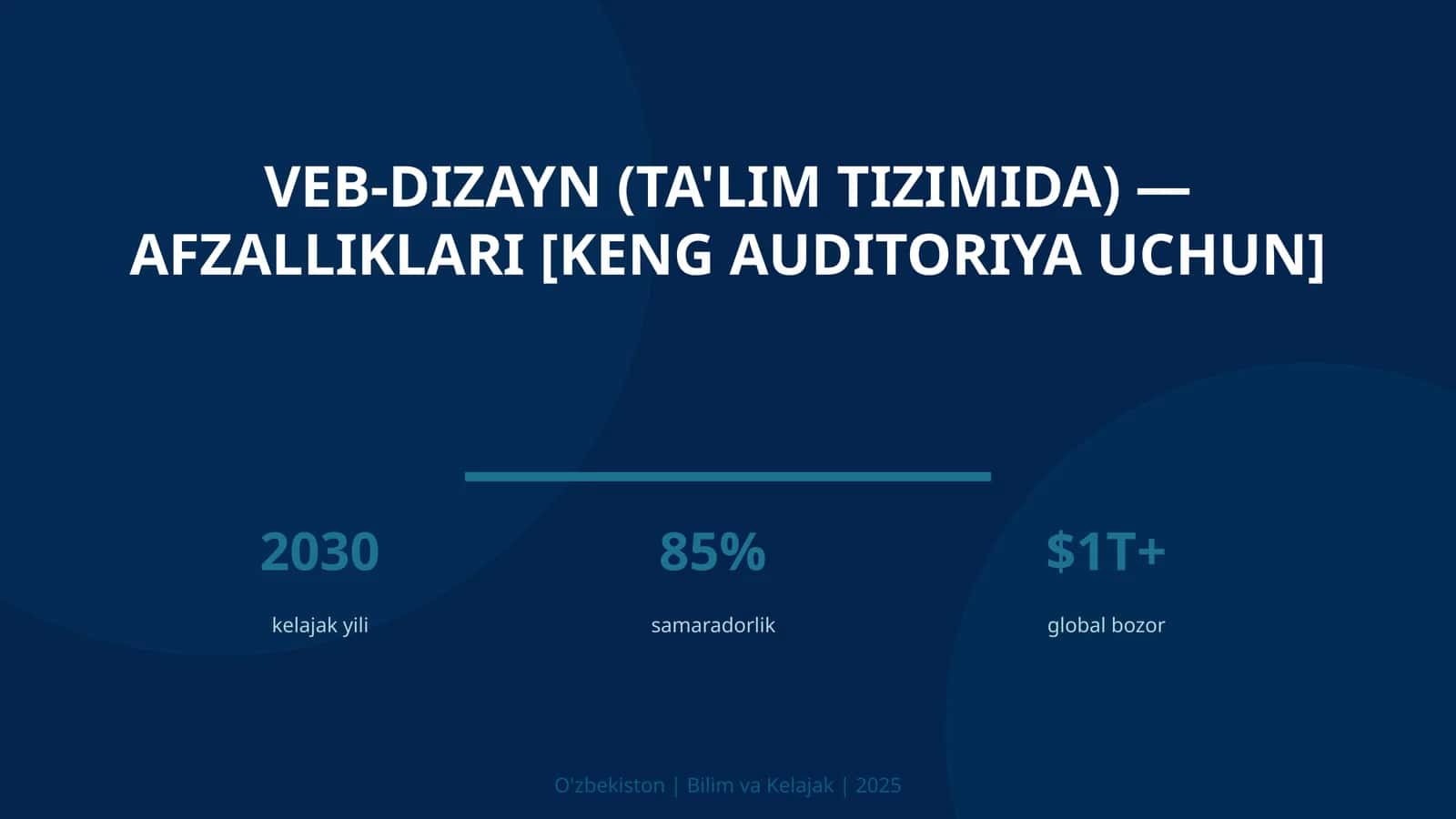 VEB-DIZAYN (TA'LIM TIZIMIDA) — AFZALLIKLARI [KENG AUDITORIYA UCHUN]

2030
kelajak yili

85%
samaradorlik

$1T+
global bozor

O'zbekiston | Bilim va Kelajak | 2025